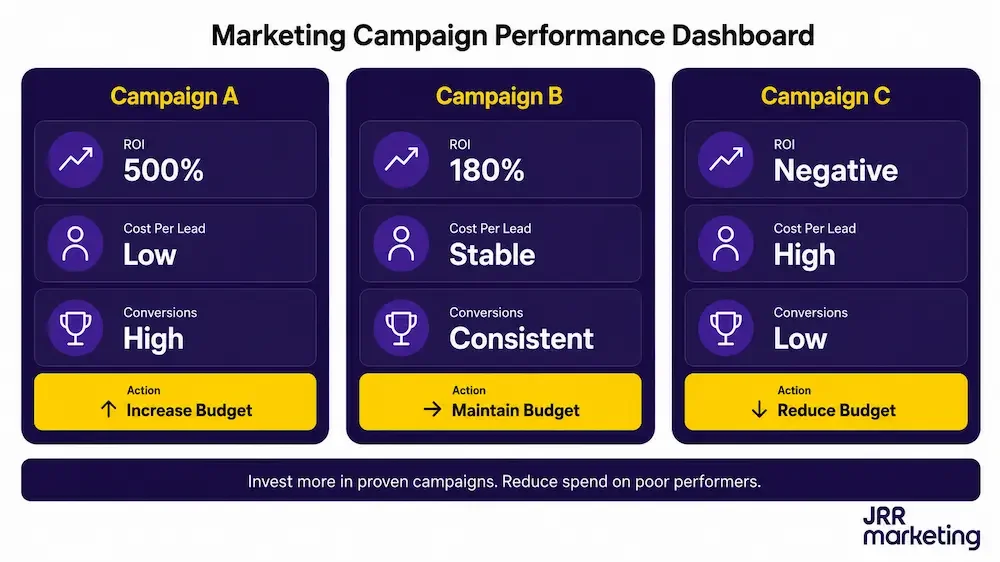 Marketing Campaign Performance Dashboard

Campaign A

ROI
500%

Cost Per Lead
Low

Conversions
High

Action
↑ Increase Budget

Campaign B

ROI
180%

Cost Per Lead
Stable

Conversions
Consistent

Action
→ Maintain Budget

Campaign C

ROI
Negative

Cost Per Lead
High

Conversions
Low

Action
↓ Reduce Budget

Invest more in proven campaigns. Reduce spend on poor performers.

JRR
marketing